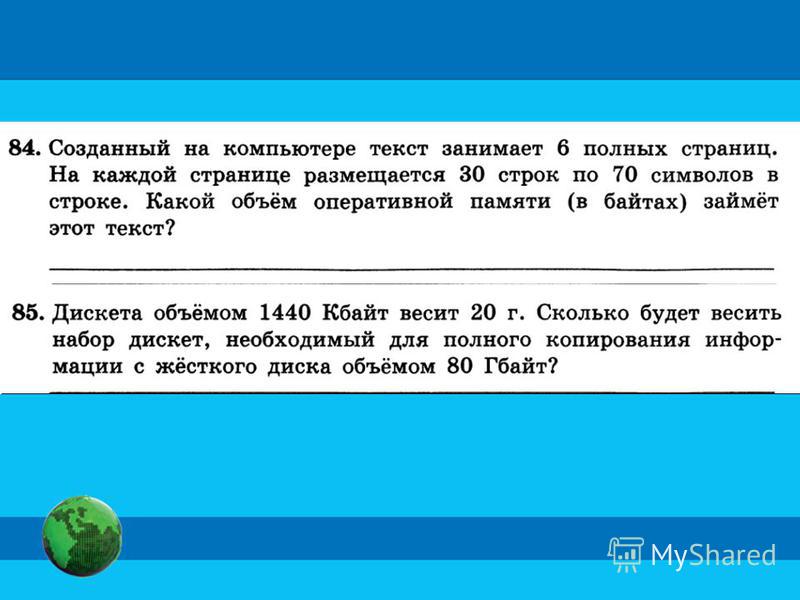 84. Созданный на компьютере текст занимает 6 полных страниц. На каждой странице размещается 30 строк по 70 символов в строке. Какой объём оперативной памяти (в байтах) займёт этот текст?

85. Дискета объёмом 1440 Кбайт весит 20 г. Сколько будет весить набор дискет, необходимый для полного копирования информации с жёсткого диска объёмом 80 Гбайт?

MyShared